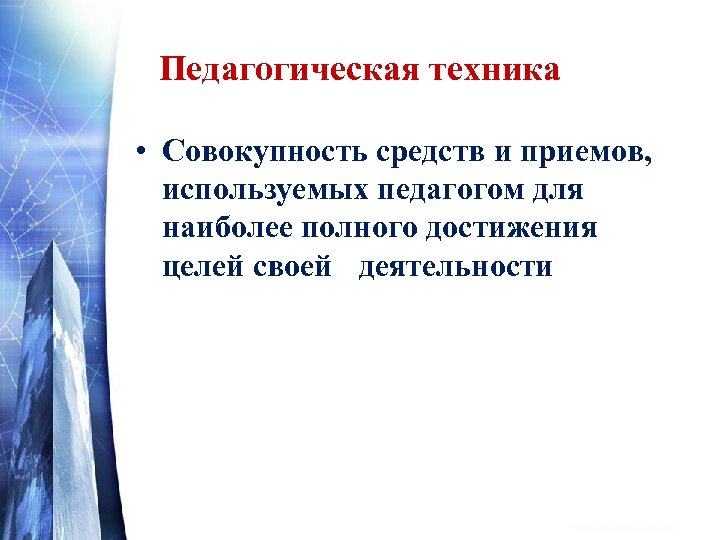 Педагогическая техника

• Совокупность средств и приемов, используемых педагогом для наиболее полного достижения целей своей деятельности